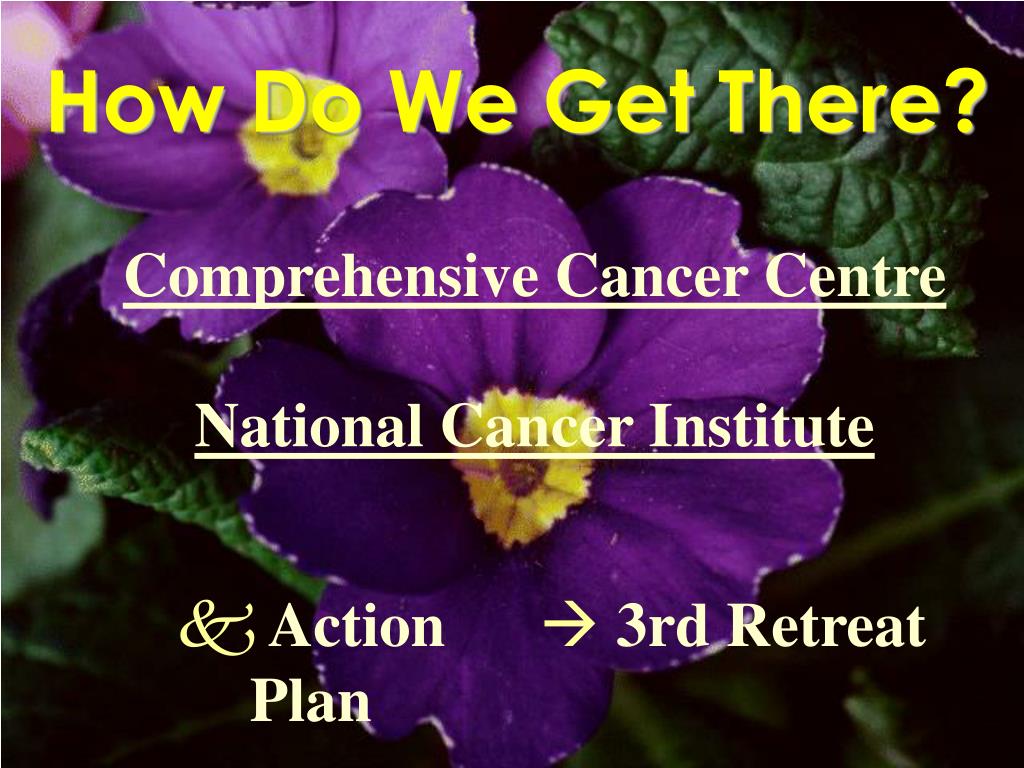 How Do We Get There?

Comprehensive Cancer Centre

National Cancer Institute

& Action Plan → 3rd Retreat